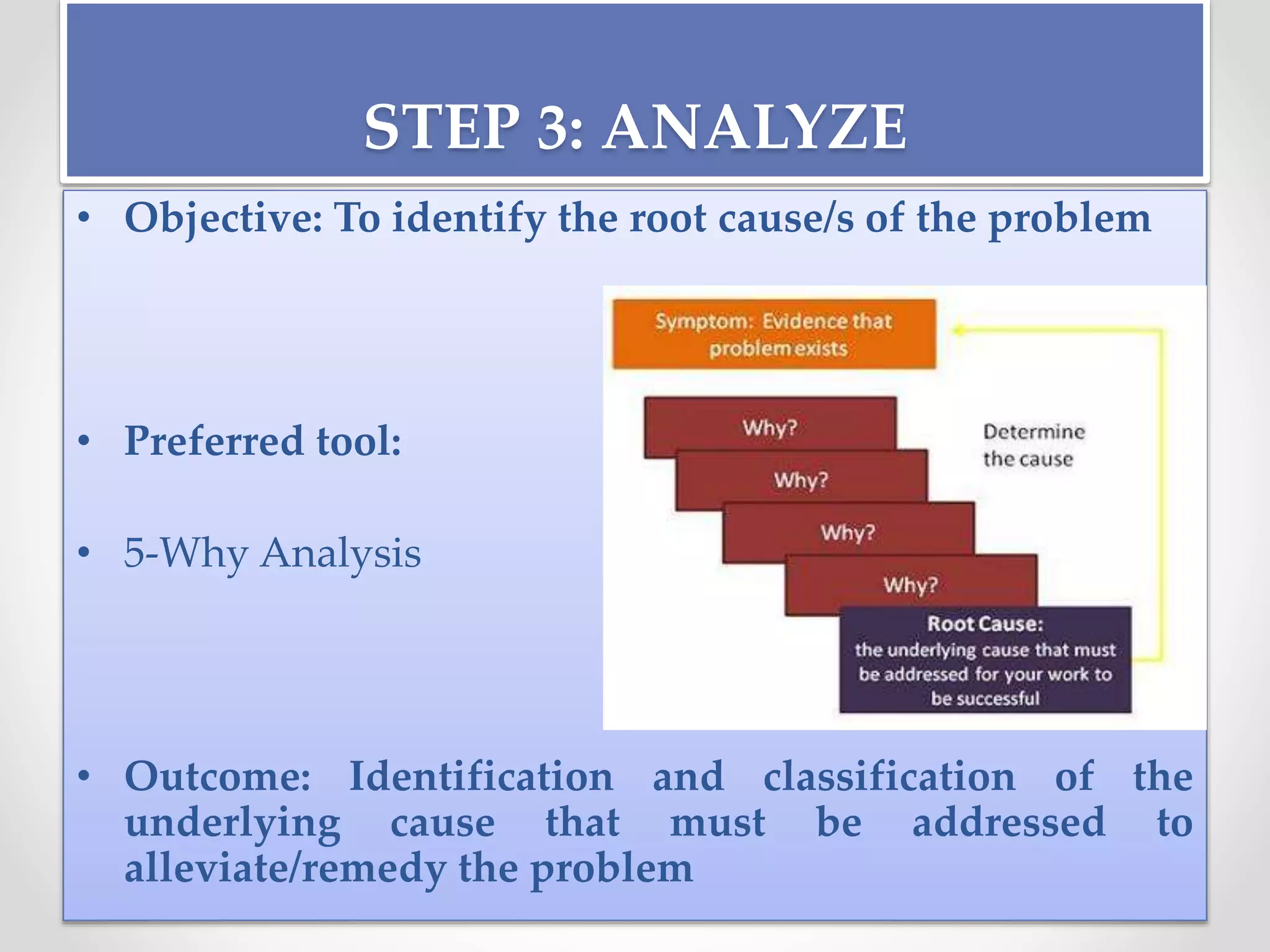 STEP 3: ANALYZE

• Objective: To identify the root cause/s of the problem

• Preferred tool:

• 5-Why Analysis

Symptom: Evidence that problem exists

Why?

Why?

Why?

Why?

Determine the cause

Root Cause: the underlying cause that must be addressed for your work to be successful

• Outcome: Identification and classification of the underlying cause that must be addressed to alleviate/remedy the problem